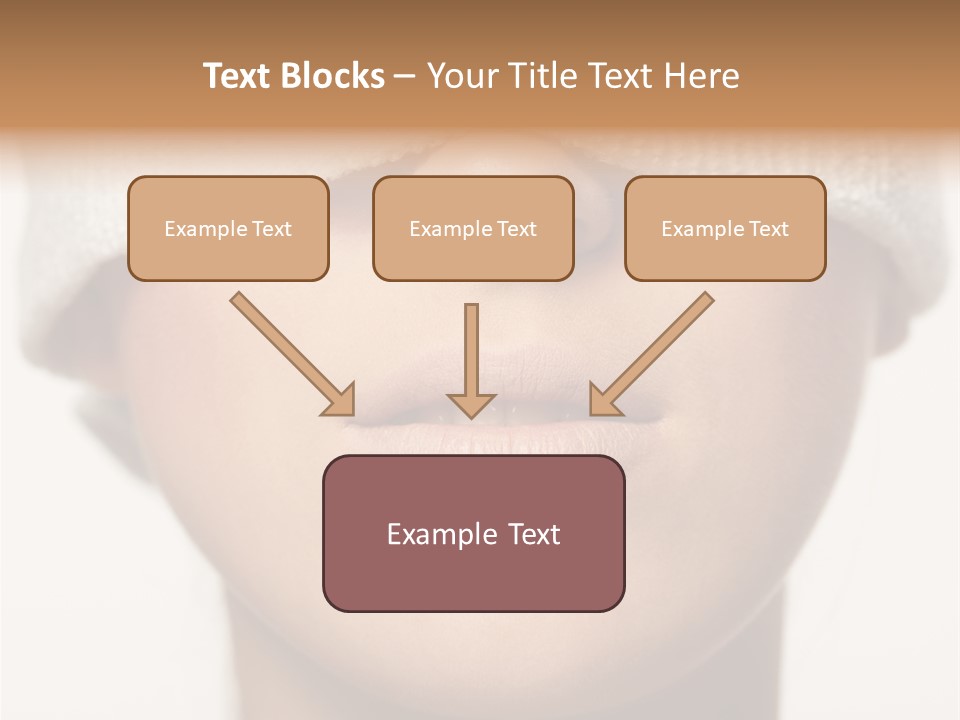 Text Blocks – Your Title Text Here

Example Text

Example Text

Example Text

Example Text